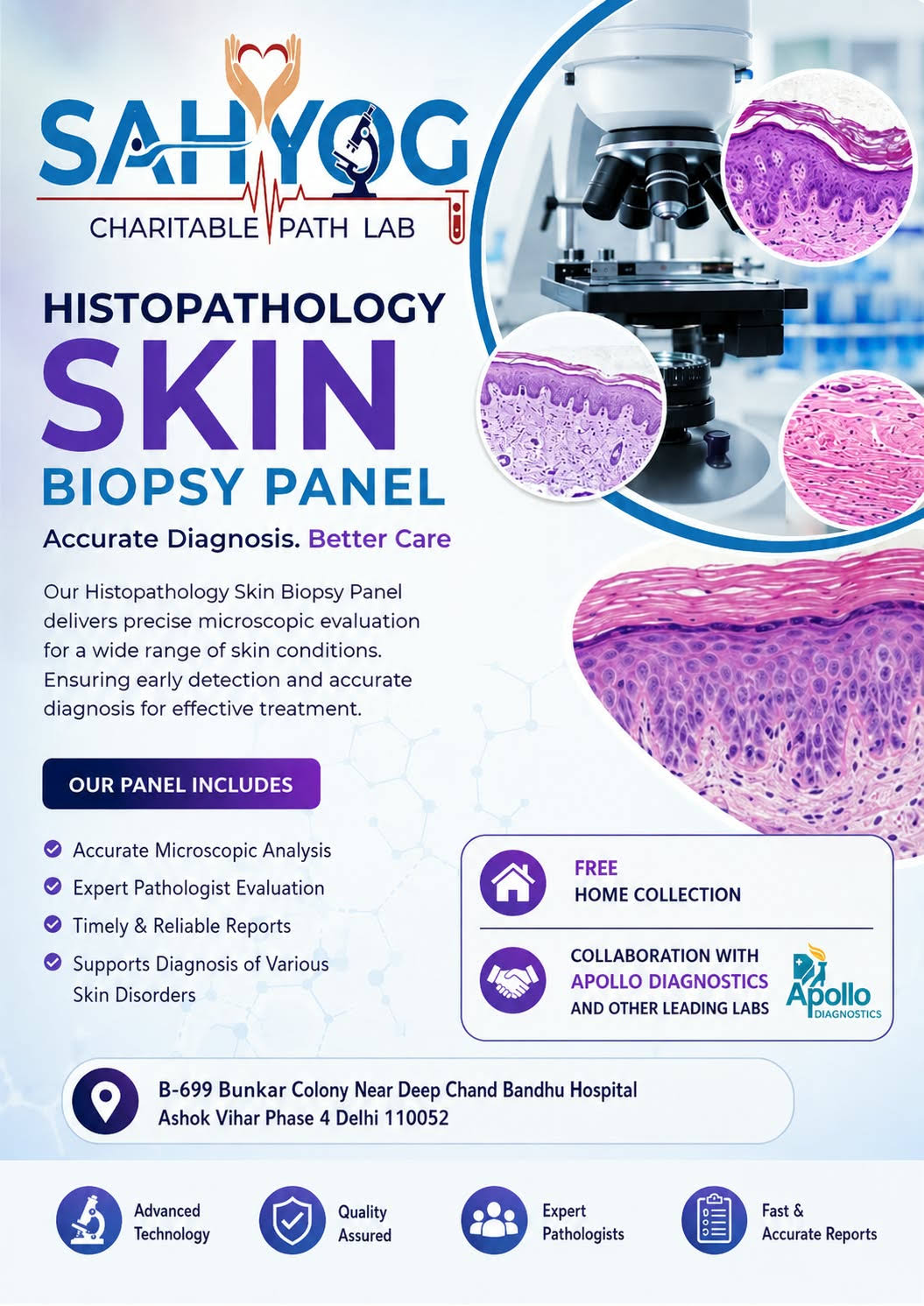 SAHYOG
CHARITABLE PATH LAB

HISTOPATHOLOGY
SKIN
BIOPSY PANEL

Accurate Diagnosis. Better Care

Our Histopathology Skin Biopsy Panel delivers precise microscopic evaluation for a wide range of skin conditions. Ensuring early detection and accurate diagnosis for effective treatment.

OUR PANEL INCLUDES

Accurate Microscopic Analysis
Expert Pathologist Evaluation
Timely & Reliable Reports
Supports Diagnosis of Various Skin Disorders

FREE
HOME COLLECTION

COLLABORATION WITH
APOLLO DIAGNOSTICS
AND OTHER LEADING LABS

Apollo
DIAGNOSTICS

B-699 Bunkar Colony Near Deep Chand Bandhu Hospital
Ashok Vihar Phase 4 Delhi 110052

Advanced Technology

Quality Assured

Expert Pathologists

Fast & Accurate Reports